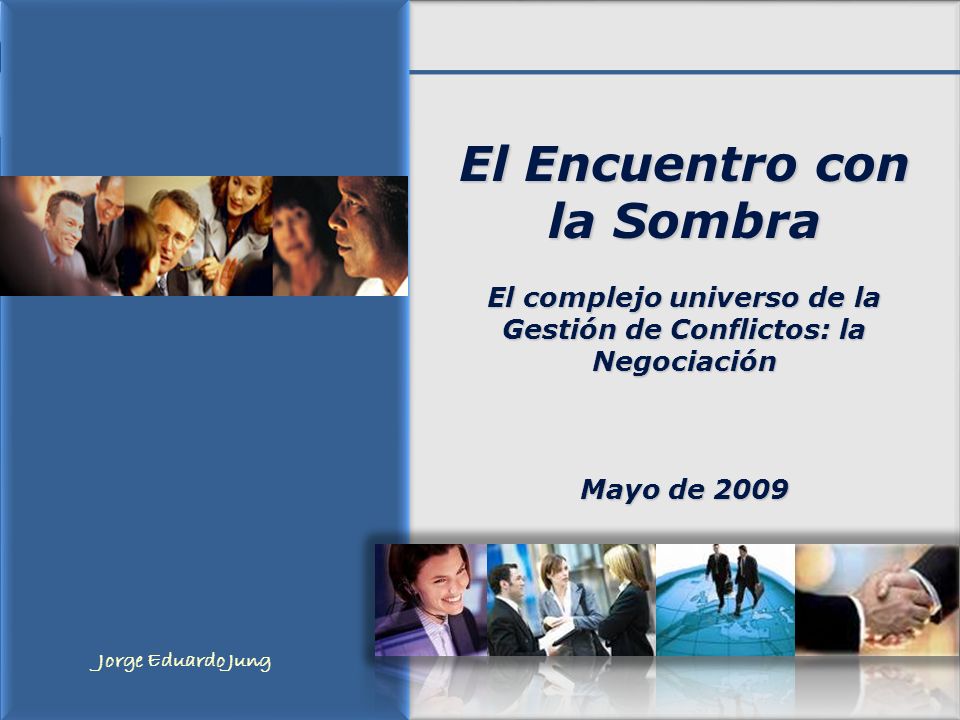 El Encuentro con la Sombra

El complejo universo de la Gestión de Conflictos: la Negociación

Mayo de 2009

Jorge Eduardo Jung